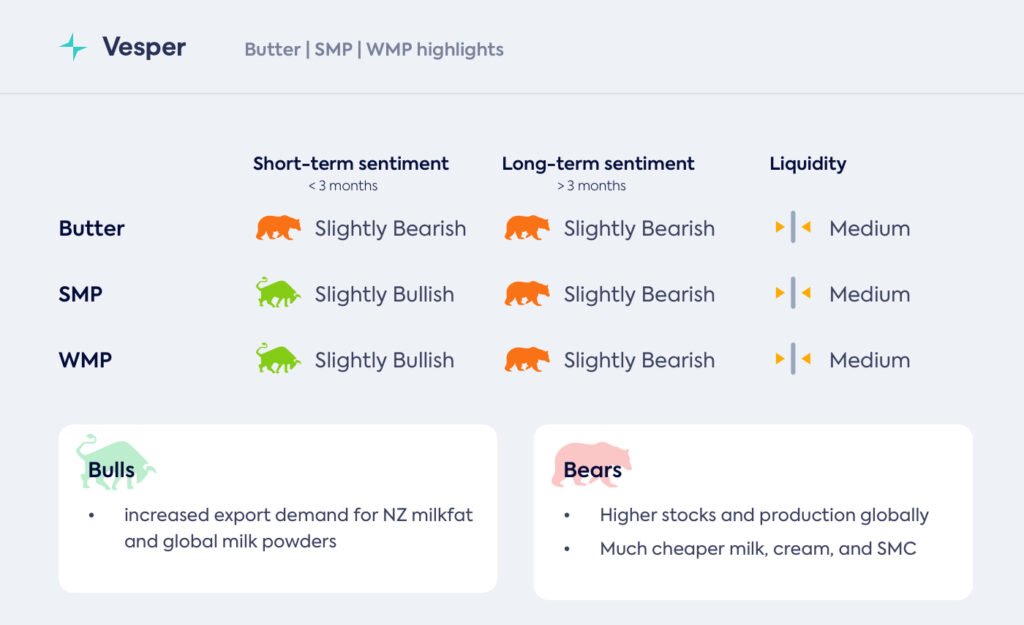 Vesper Butter | SMP | WMP highlights

| | Short-term sentiment < 3 months | Long-term sentiment > 3 months | Liquidity |
|---|---|---|---|
| Butter | Slightly Bearish | Slightly Bearish | Medium |
| SMP | Slightly Bullish | Slightly Bearish | Medium |
| WMP | Slightly Bullish | Slightly Bearish | Medium |

Bulls
• increased export demand for NZ milkfat and global milk powders

Bears
• Higher stocks and production globally
• Much cheaper milk, cream, and SMC